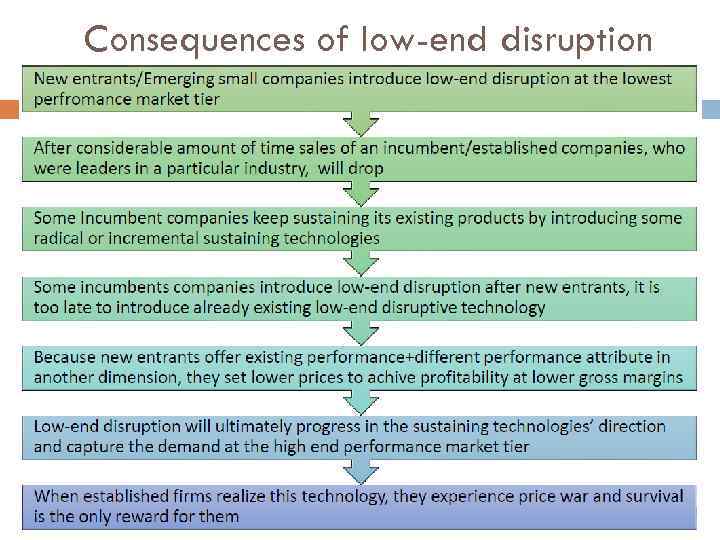 Consequences of low-end disruption

New entrants/Emerging small companies introduce low-end disruption at the lowest perfromance market tier

After considerable amount of time sales of an incumbent/established companies, who were leaders in a particular industry,  will drop

Some Incumbent companies keep sustaining its existing products by introducing some radical or incremental sustaining technologies

Some incumbents companies introduce low-end disruption after new entrants, it is too late to introduce already existing low-end disruptive technology

Because new entrants offer existing performance+different performance attribute in another dimension, they set lower prices to achive profitability at lower gross margins

Low-end disruption will ultimately progress in the sustaining technologies' direction and capture the demand at the high end performance market tier

When established firms realize this technology, they experience price war and survival is the only reward for them